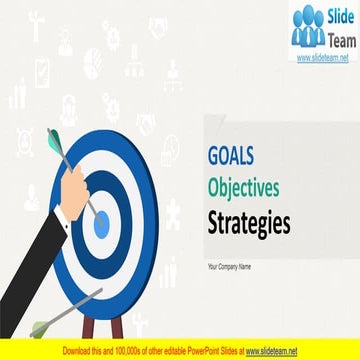 Slide Team
www.slideteam.net

GOALS
Objectives
Strategies

Your Company Name

Download this and 100,000s of other editable PowerPoint Slides at www.slideteam.net